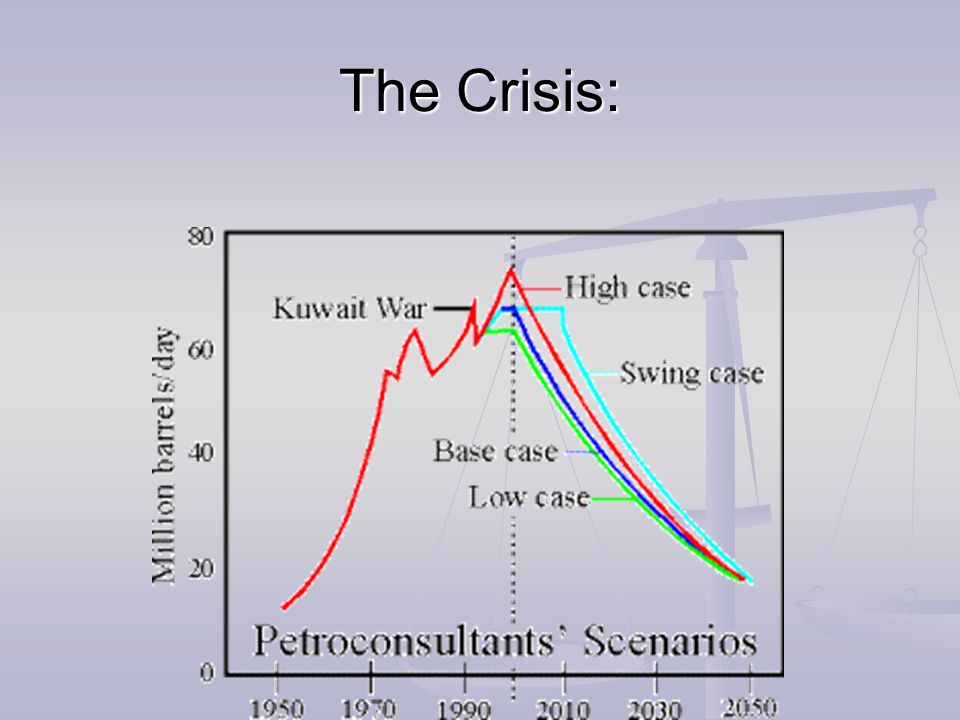 The Crisis:

80
60
40
20
0

Million barrels/day

Kuwait War
High case
Swing case
Base case
Low case

Petroconsultants' Scenarios

1950
1970
1990
2010
2030
2050